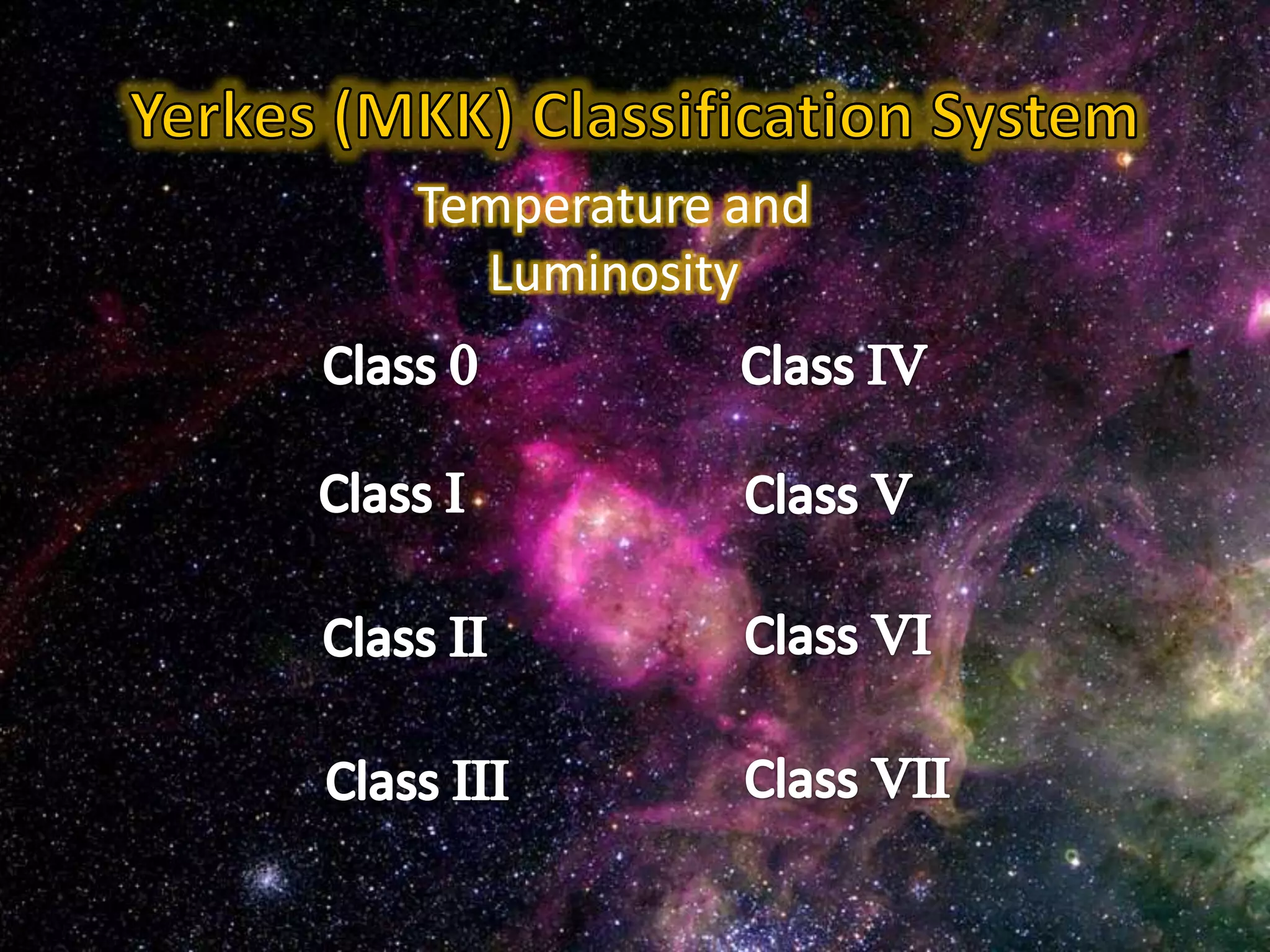 Yerkes (MKK) Classification System

Temperature and Luminosity

Class 0

Class I

Class II

Class III

Class IV

Class V

Class VI

Class VII